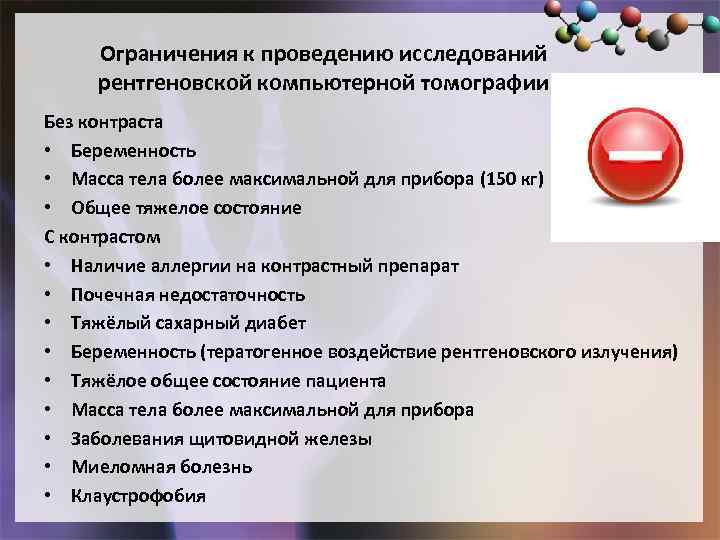 Ограничения к проведению исследований рентгеновской компьютерной томографии

Без контраста
• Беременность
• Масса тела более максимальной для прибора (150 кг)
• Общее тяжелое состояние

С контрастом
• Наличие аллергии на контрастный препарат
• Почечная недостаточность
• Тяжёлый сахарный диабет
• Беременность (тератогенное воздействие рентгеновского излучения)
• Тяжёлое общее состояние пациента
• Масса тела более максимальной для прибора
• Заболевания щитовидной железы
• Миеломная болезнь
• Клаустрофобия